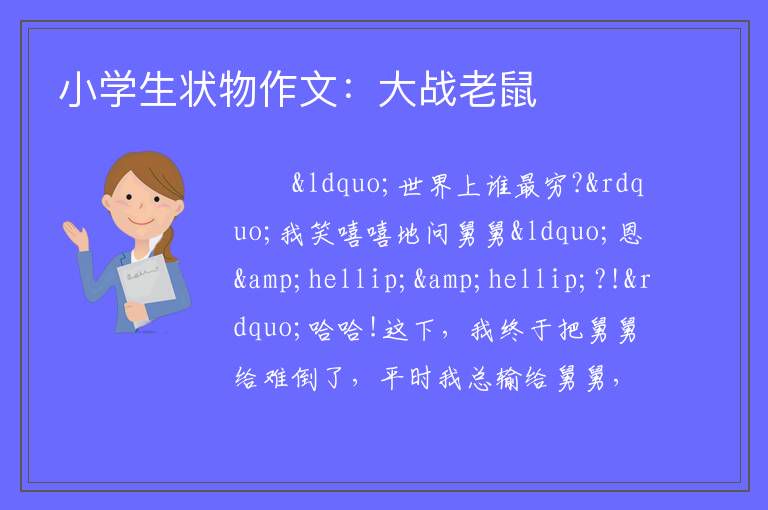 小学生状物作文：大战老鼠

&ldquo;世界上谁最穷?&rdquo;我笑嘻嘻地问舅舅&ldquo;恩&amp;hellip;&amp;hellip;?!&rdquo;哈哈!这下，我终于把舅舅给难倒了，平时我总输给舅舅，